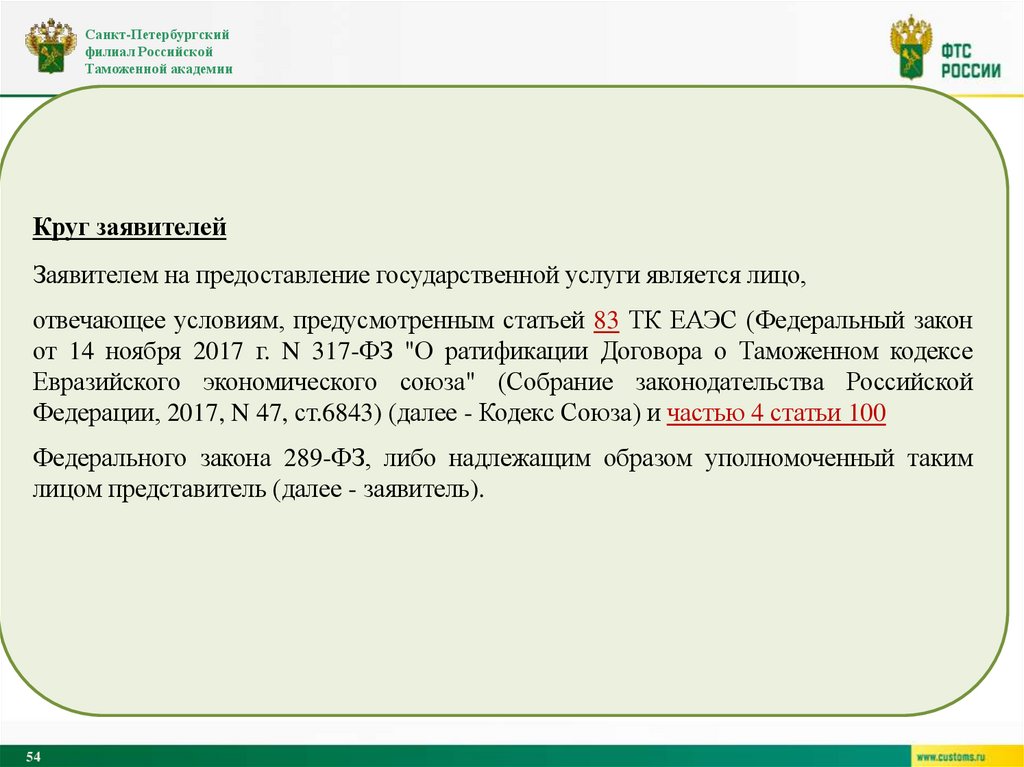 Санкт-Петербургский филиал Российской Таможенной академии

ФТС РОССИИ

Круг заявителей

Заявителем на предоставление государственной услуги является лицо,

отвечающее условиям, предусмотренным статьей 83 ТК ЕАЭС (Федеральный закон от 14 ноября 2017 г. N 317-ФЗ "О ратификации Договора о Таможенном кодексе Евразийского экономического союза" (Собрание законодательства Российской Федерации, 2017, N 47, ст.6843) (далее - Кодекс Союза) и частью 4 статьи 100

Федерального закона 289-ФЗ, либо надлежащим образом уполномоченный таким лицом представитель (далее - заявитель).

54

www.customs.ru